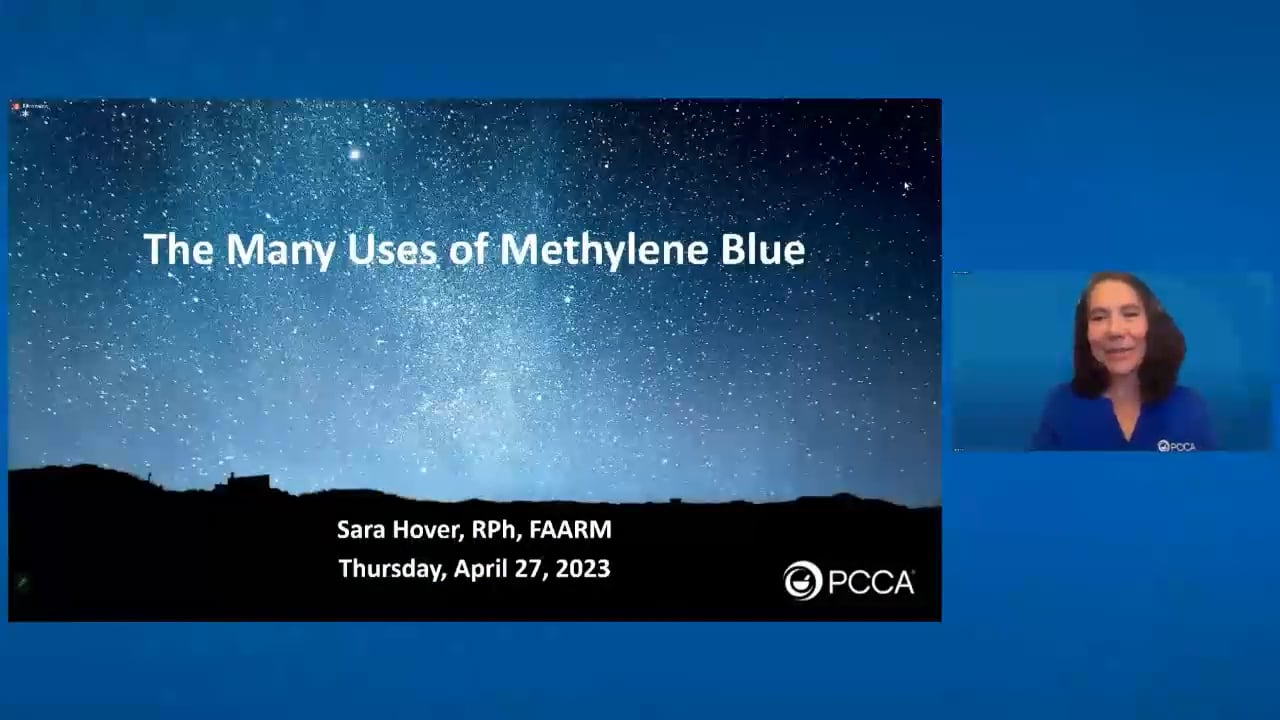 The Many Uses of Methylene Blue

Sara Hover, RPh, FAARM
Thursday, April 27, 2023

PCCA

PCCA